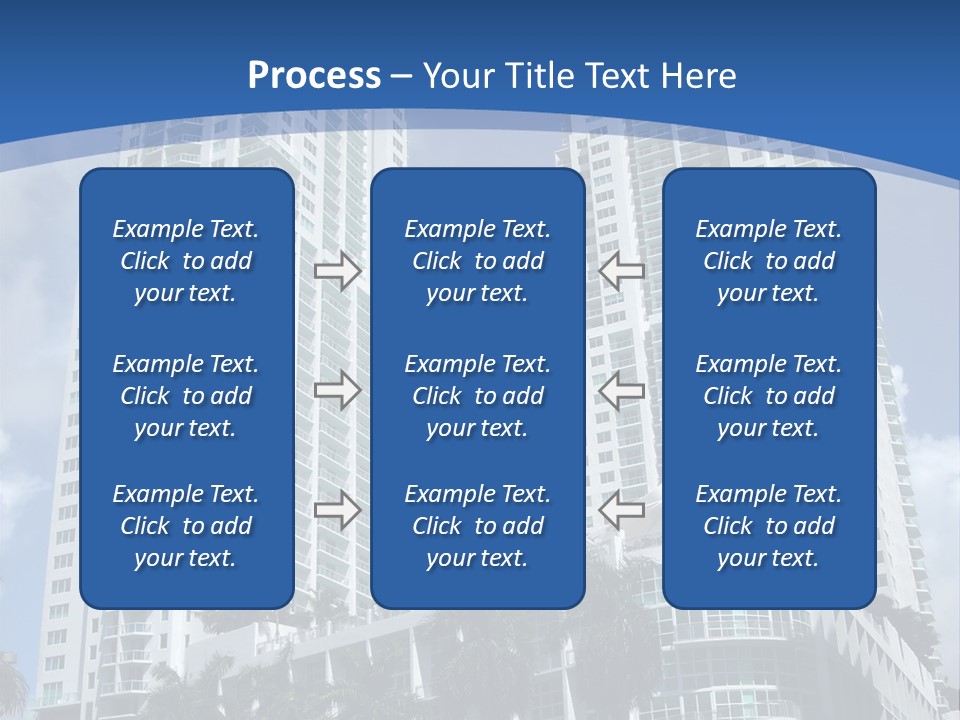 Process – Your Title Text Here

Example Text. Click to add your text.

Example Text. Click to add your text.

Example Text. Click to add your text.

Example Text. Click to add your text.

Example Text. Click to add your text.

Example Text. Click to add your text.

Example Text. Click to add your text.

Example Text. Click to add your text.

Example Text. Click to add your text.